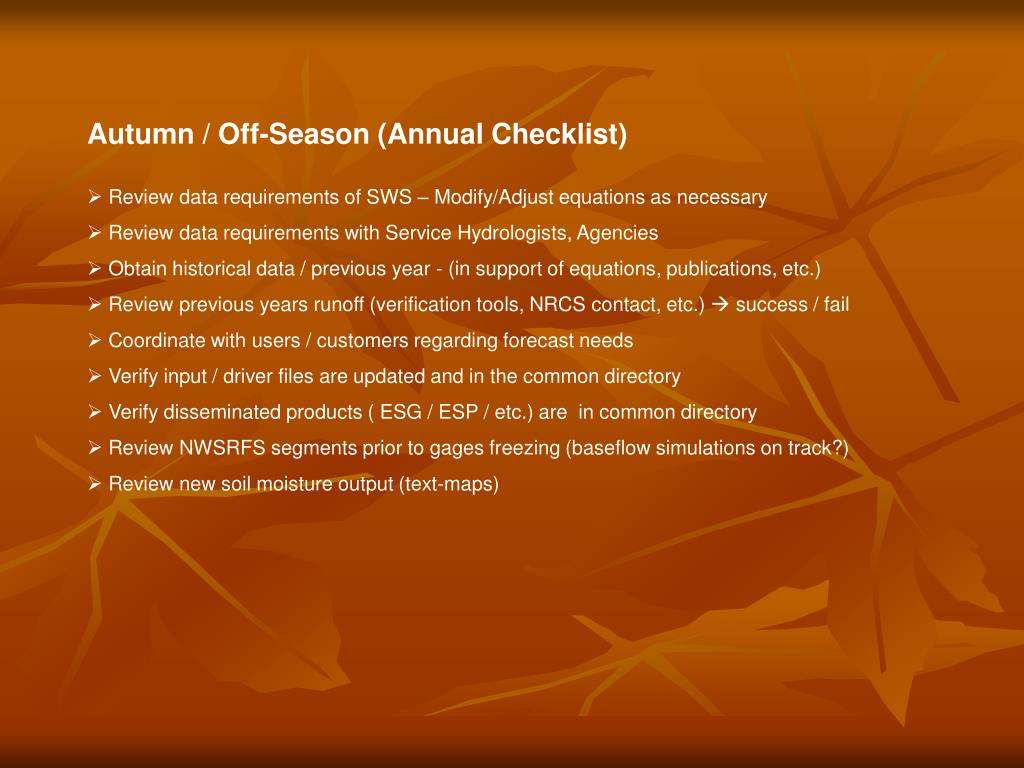 Autumn / Off-Season (Annual Checklist)

➢ Review data requirements of SWS – Modify/Adjust equations as necessary

➢ Review data requirements with Service Hydrologists, Agencies

➢ Obtain historical data / previous year - (in support of equations, publications, etc.)

➢ Review previous years runoff (verification tools, NRCS contact, etc.) → success / fail

➢ Coordinate with users / customers regarding forecast needs

➢ Verify input / driver files are updated and in the common directory

➢ Verify disseminated products ( ESG / ESP / etc.) are in common directory

➢ Review NWSRFS segments prior to gages freezing (baseflow simulations on track?)

➢ Review new soil moisture output (text-maps)